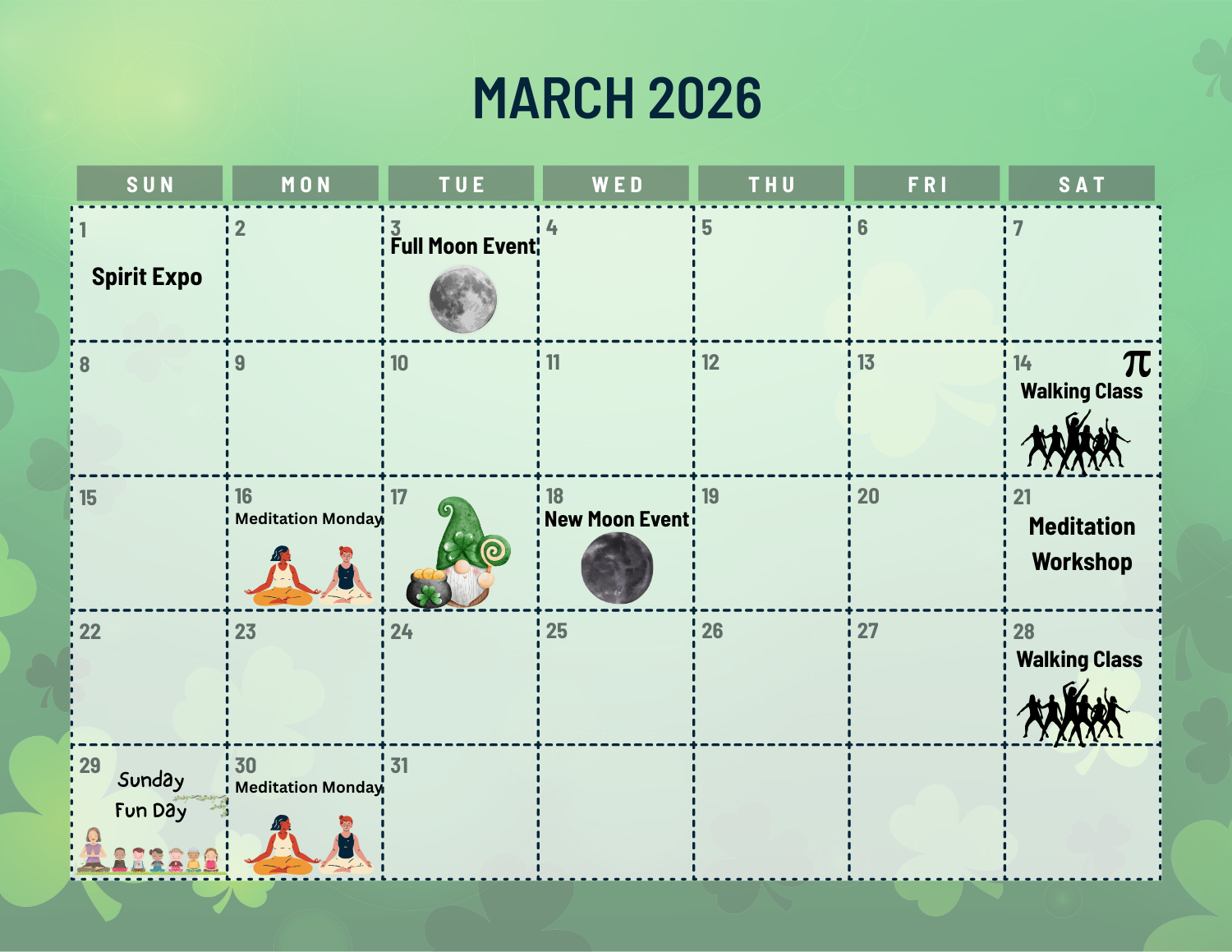 MARCH 2026

| SUN | MON | TUE | WED | THU | FRI | SAT |
|---|---|---|---|---|---|---|
| 1 Spirit Expo | 2 | 3 Full Moon Event | 4 | 5 | 6 | 7 |
| 8 | 9 | 10 | 11 | 12 | 13 | 14 $\pi$ Walking Class |
| 15 | 16 Meditation Monday | 17 | 18 New Moon Event | 19 | 20 | 21 Meditation Workshop |
| 22 | 23 | 24 | 25 | 26 | 27 | 28 Walking Class |
| 29 Sunday Fun Day | 30 Meditation Monday | 31 | | | | |